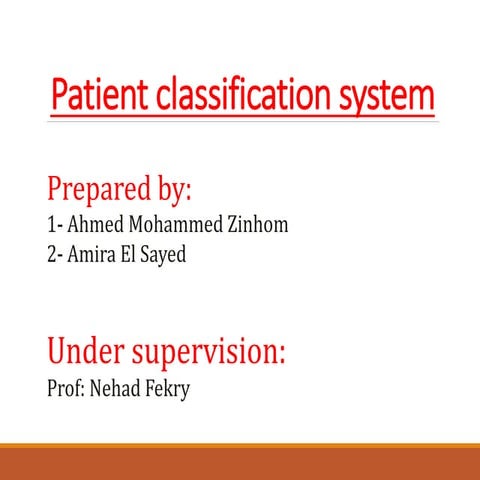 Patient classification system

Prepared by:
1- Ahmed Mohammed Zinhom
2- Amira El Sayed

Under supervision:
Prof: Nehad Fekry